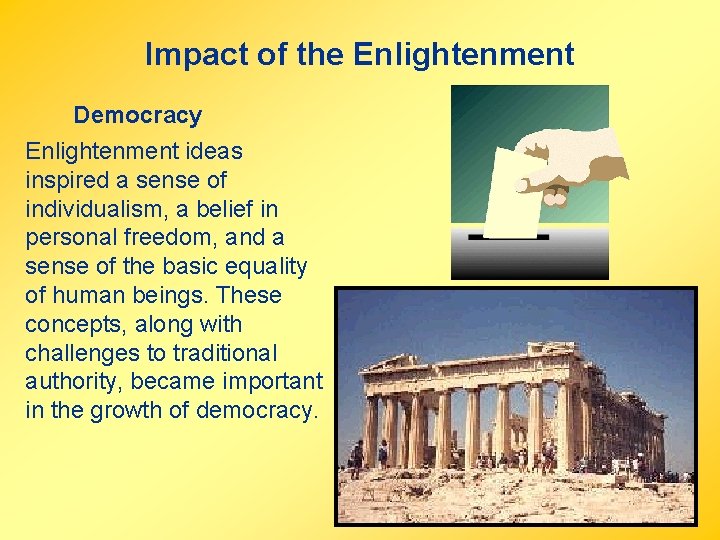 Impact of the Enlightenment

Democracy

Enlightenment ideas inspired a sense of individualism, a belief in personal freedom, and a sense of the basic equality of human beings. These concepts, along with challenges to traditional authority, became important in the growth of democracy.